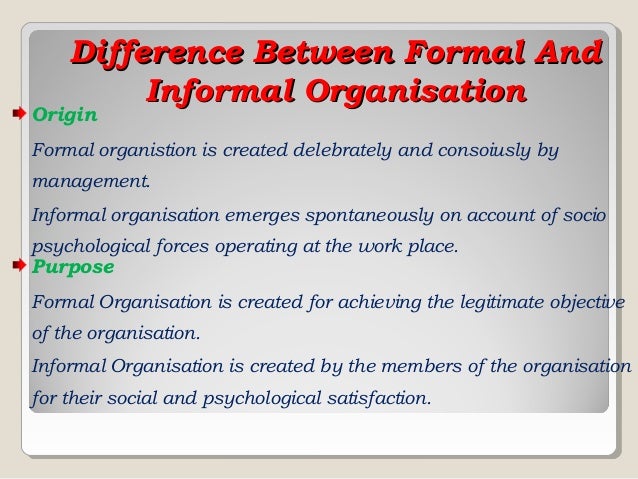 Difference Between Formal And Informal Organisation

Origin

Formal organistion is created delebrately and consoiusly by management.

Informal organisation emerges spontaneously on account of socio psychological forces operating at the work place.

Purpose

Formal Organisation is created for achieving the legitimate objective of the organisation.

Informal Organisation is created by the members of the organisation for their social and psychological satisfaction.